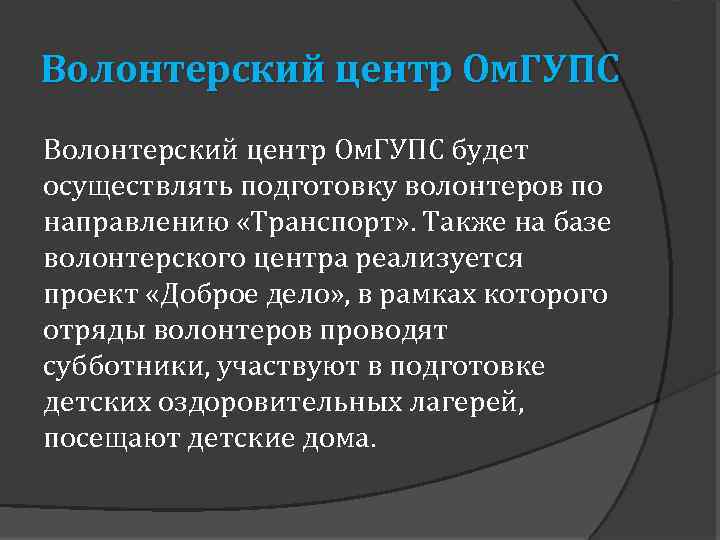 Волонтерский центр ОмГУПС

Волонтерский центр ОмГУПС будет осуществлять подготовку волонтеров по направлению «Транспорт». Также на базе волонтерского центра реализуется проект «Доброе дело», в рамках которого отряды волонтеров проводят субботники, участвуют в подготовке детских оздоровительных лагерей, посещают детские дома.